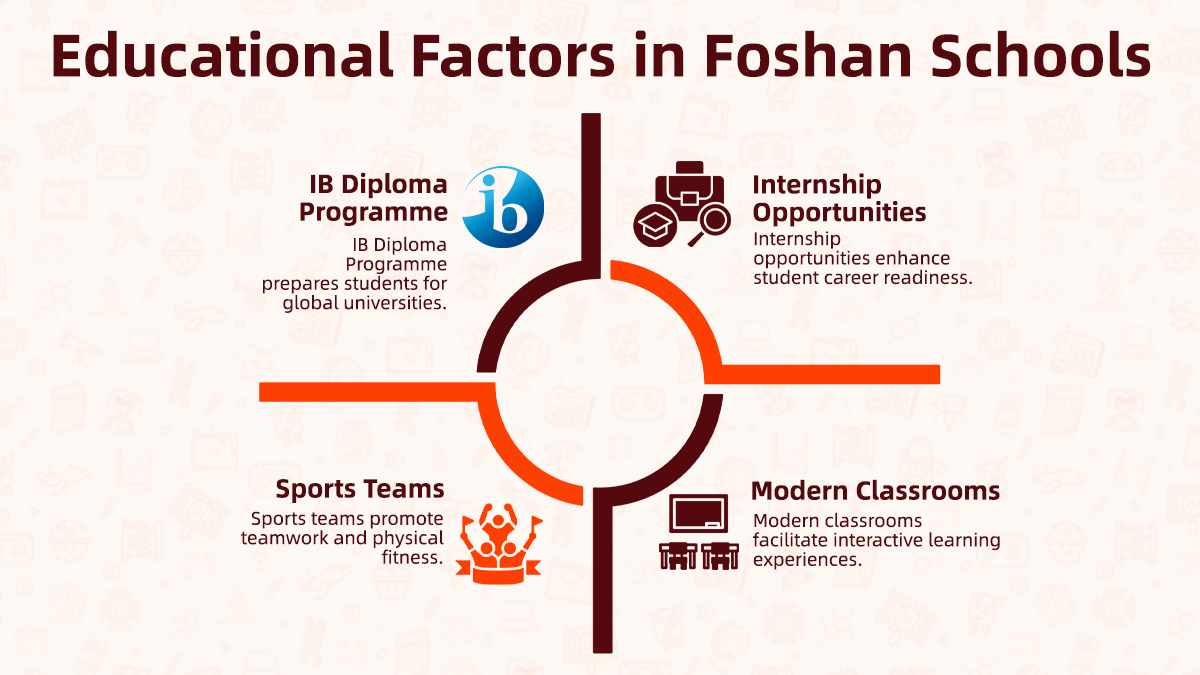 Educational Factors in Foshan Schools

IB Diploma Programme

ib

IB Diploma Programme prepares students for global universities.

Internship Opportunities

Internship opportunities enhance student career readiness.

Sports Teams

Sports teams promote teamwork and physical fitness.

Modern Classrooms

Modern classrooms facilitate interactive learning experiences.